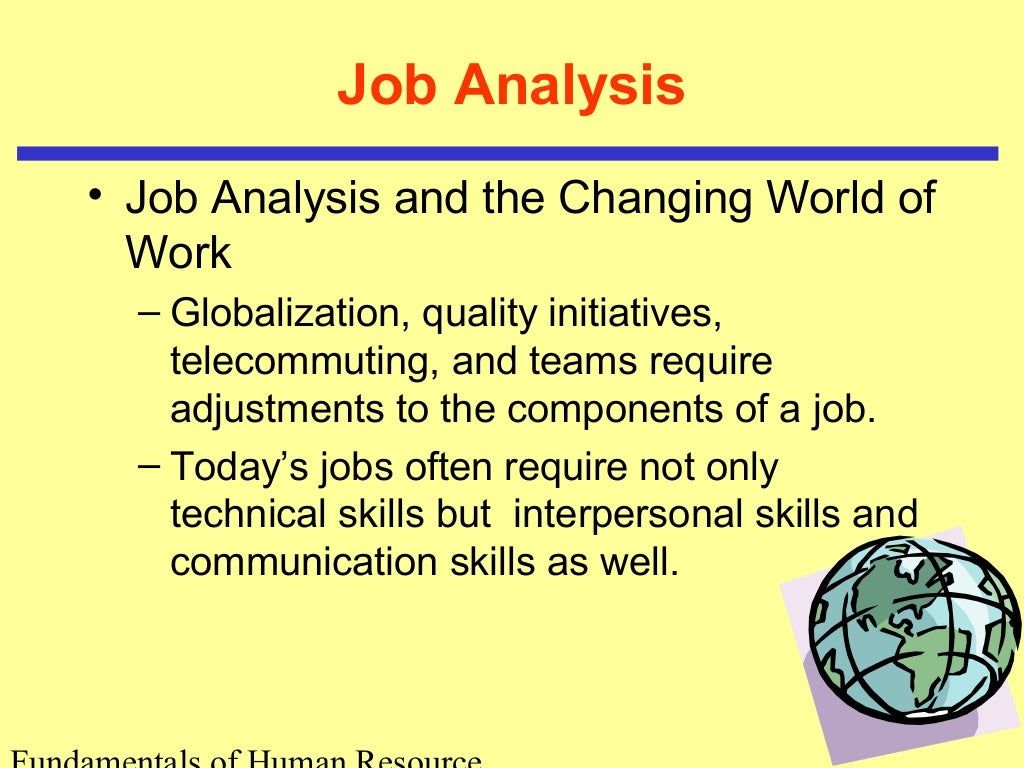 Job Analysis

• Job Analysis and the Changing World of Work
– Globalization, quality initiatives, telecommuting, and teams require adjustments to the components of a job.
– Today's jobs often require not only technical skills but interpersonal skills and communication skills as well.

Fundamentals of Human Resource